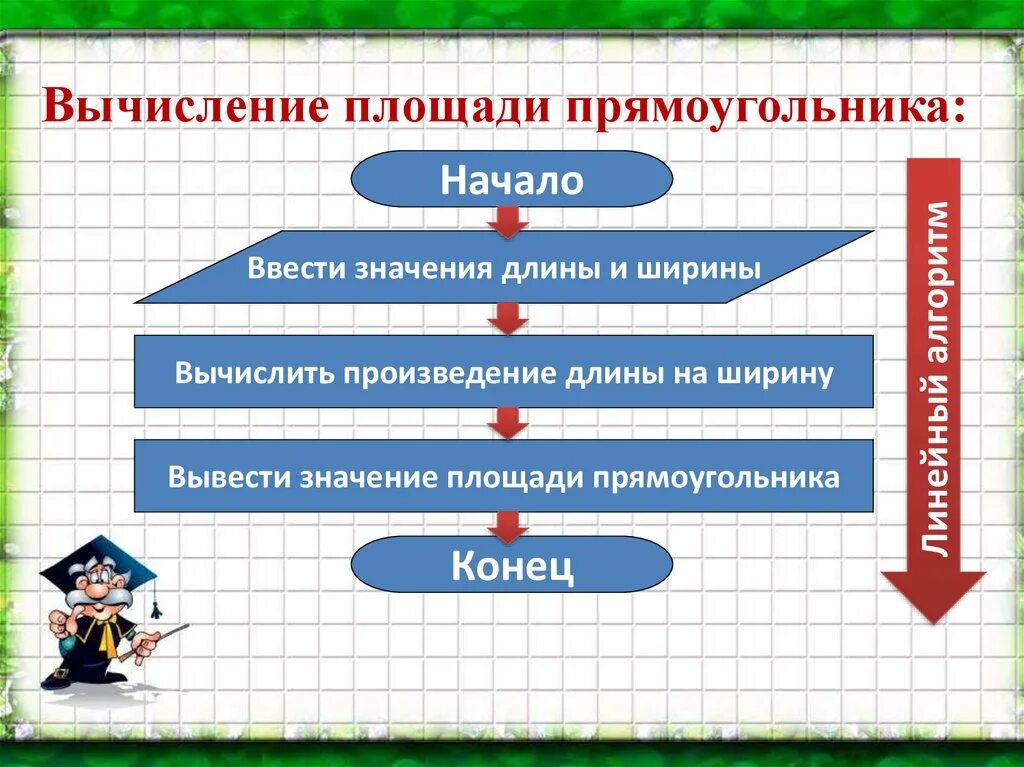 Вычисление площади прямоугольника:

Начало

Ввести значения длины и ширины

Вычислить произведение длины на ширину

Вывести значение площади прямоугольника

Конец

Линейный алгоритм